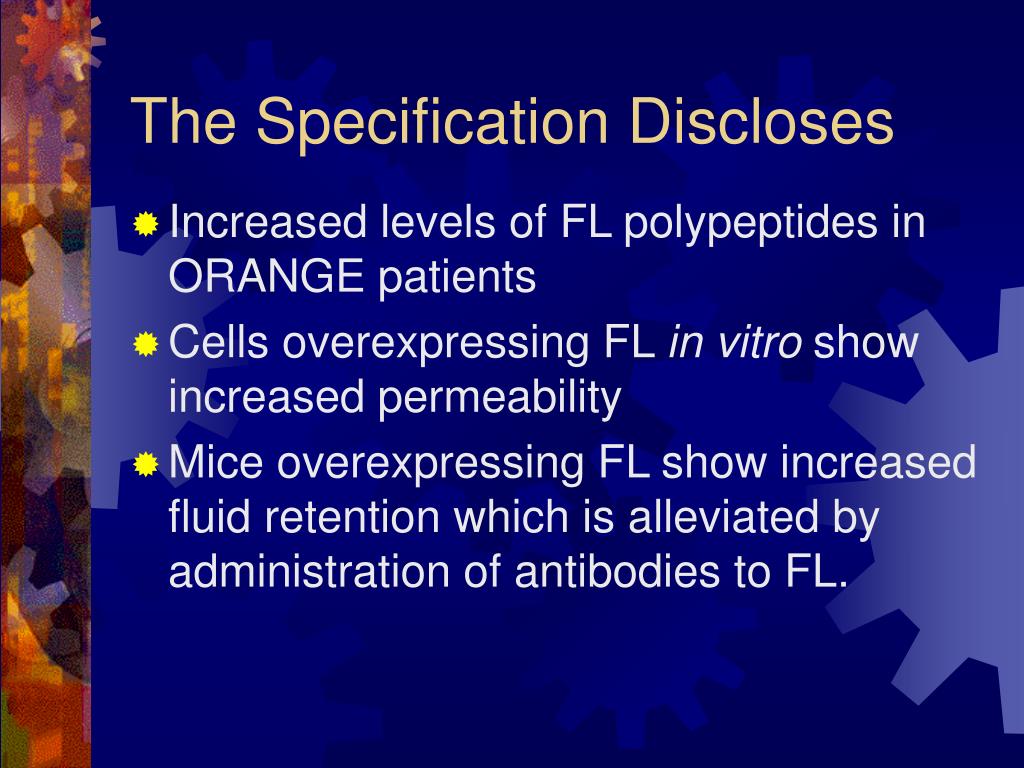 The Specification Discloses

Increased levels of FL polypeptides in ORANGE patients

Cells overexpressing FL in vitro show increased permeability

Mice overexpressing FL show increased fluid retention which is alleviated by administration of antibodies to FL.